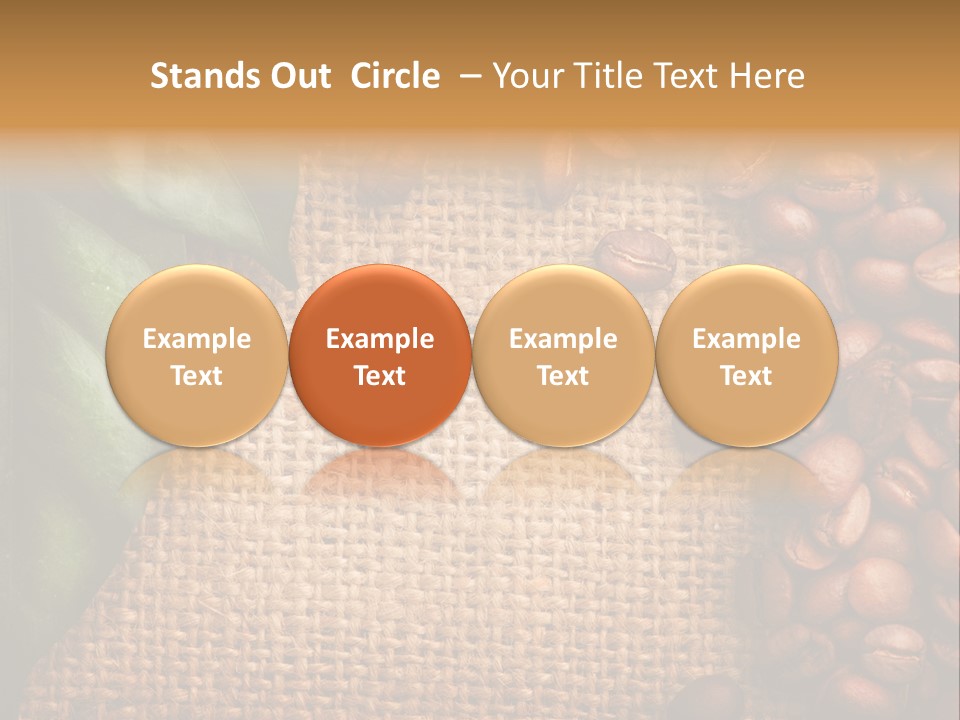 Stands Out Circle – Your Title Text Here

Example Text

Example Text

Example Text

Example Text